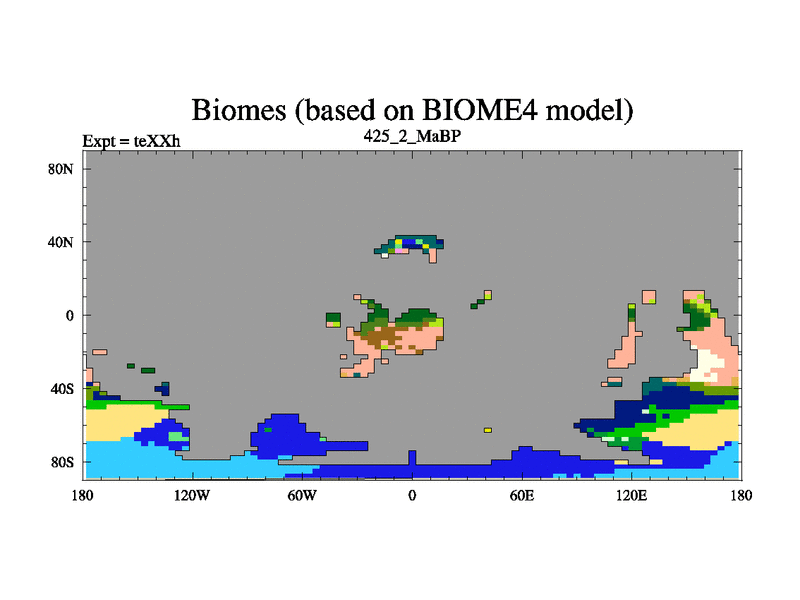 Biomes (based on BIOME4 model)
Expt = teXXh
425_2_MaBP

80N
40N
0
40S
80S

180 120W 60W 0 60E 120E 180